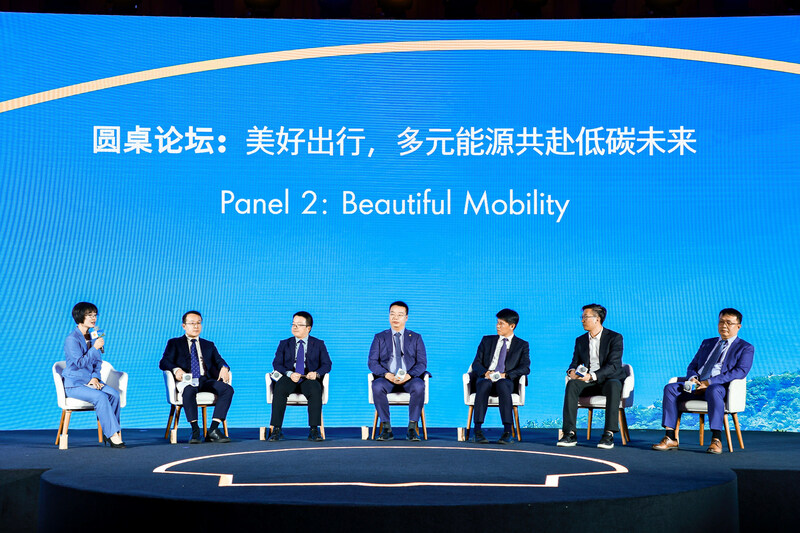 圆桌论坛：美好出行，多元能源共赴低碳未来

Panel 2: Beautiful Mobility